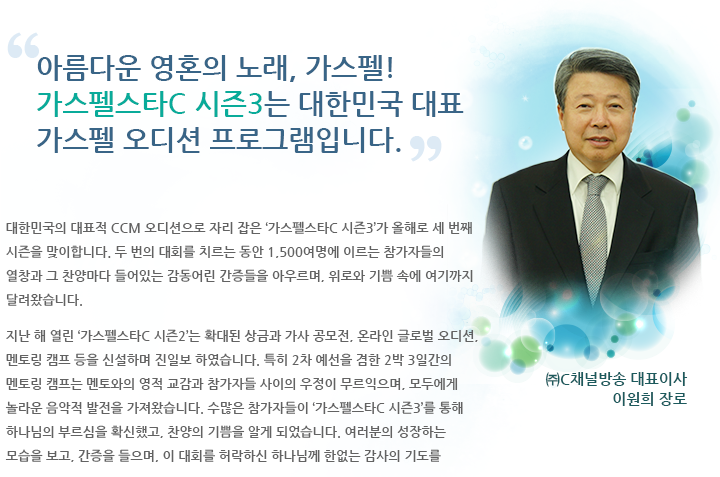 “ 아름다운 영혼의 노래, 가스펠!
가스펠스타C 시즌3는 대한민국 대표 가스펠 오디션 프로그램입니다. ”

대한민국의 대표적 CCM 오디션으로 자리 잡은 ‘가스펠스타C 시즌3’가 올해로 세 번째 시즌을 맞이합니다. 두 번의 대회를 치르는 동안 1,500여명에 이르는 참가자들의 열창과 그 찬양마다 들어있는 감동어린 간증들을 아우르며, 위로와 기쁨 속에 여기까지 달려왔습니다.

지난 해 열린 ‘가스펠스타C 시즌2’는 확대된 상금과 가사 공모전, 온라인 글로벌 오디션, 멘토링 캠프 등을 신설하며 진일보 하였습니다. 특히 2차 예선을 겸한 2박 3일간의 멘토링 캠프는 멘토와의 영적 교감과 참가자들 사이의 우정이 무르익으며, 모두에게 놀라운 음악적 발전을 가져왔습니다. 수많은 참가자들이 ‘가스펠스타C 시즌3’를 통해 하나님의 부르심을 확신했고, 찬양의 기쁨을 알게 되었습니다. 여러분의 성장하는 모습을 보고, 간증을 들으며, 이 대회를 허락하신 하나님께 한없는 감사의 기도를

㈜C채널방송 대표이사
이원희 장로